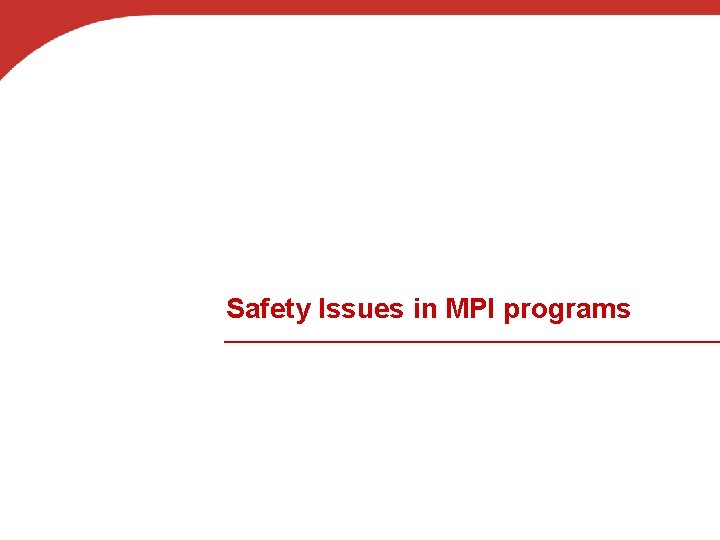 Safety Issues in MPI programs